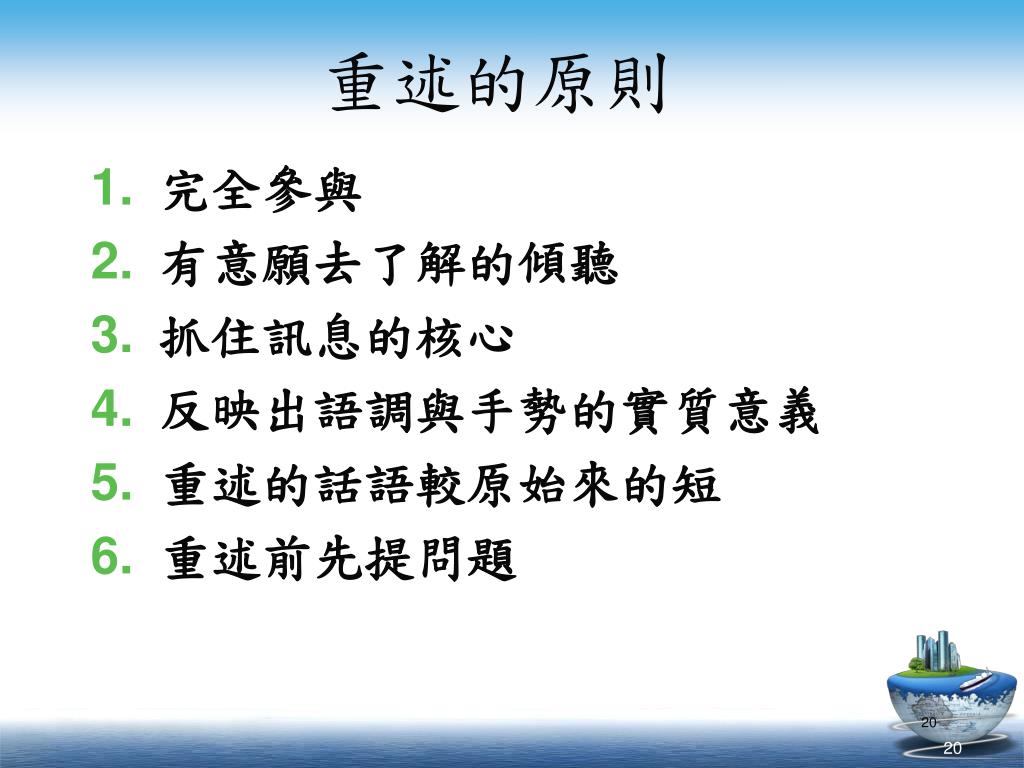 重述的原則

1. 完全參與
2. 有意願去了解的傾聽
3. 抓住訊息的核心
4. 反映出語調與手勢的實質意義
5. 重述的話語較原始來的短
6. 重述前先提問題

20

20